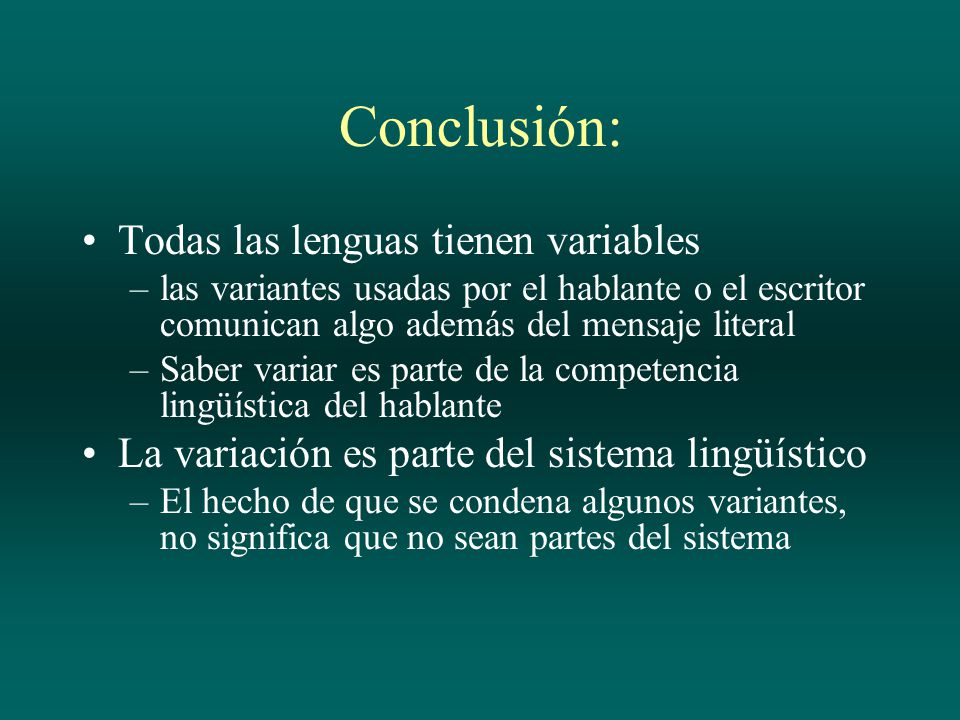 Conclusión:

• Todas las lenguas tienen variables
– las variantes usadas por el hablante o el escritor comunican algo además del mensaje literal
– Saber variar es parte de la competencia lingüística del hablante

• La variación es parte del sistema lingüístico
– El hecho de que se condena algunos variantes, no significa que no sean partes del sistema